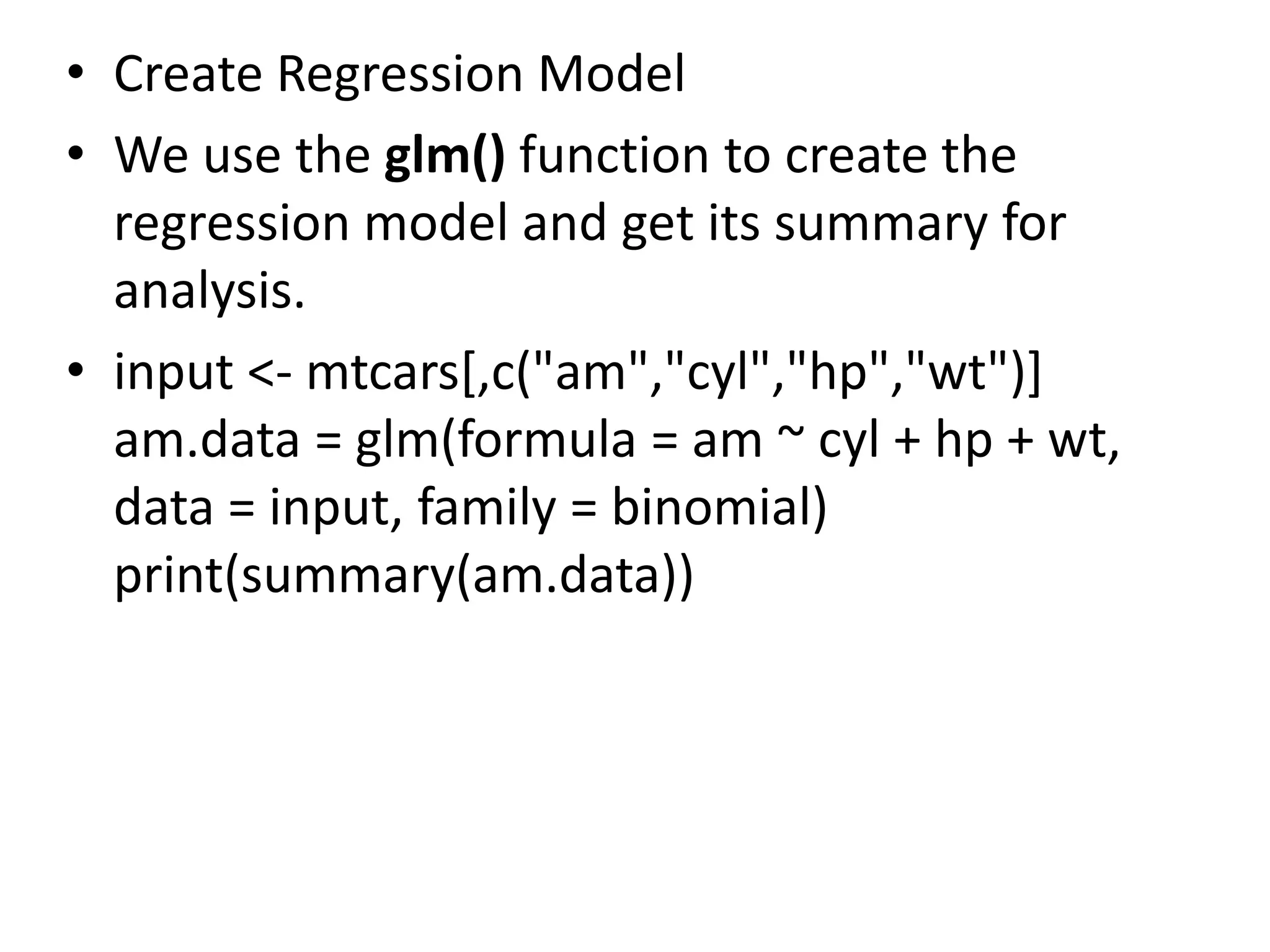 • Create Regression Model

• We use the glm() function to create the regression model and get its summary for analysis.

• input <- mtcars[,c("am","cyl","hp","wt")]
am.data = glm(formula = am ~ cyl + hp + wt, data = input, family = binomial)
print(summary(am.data))